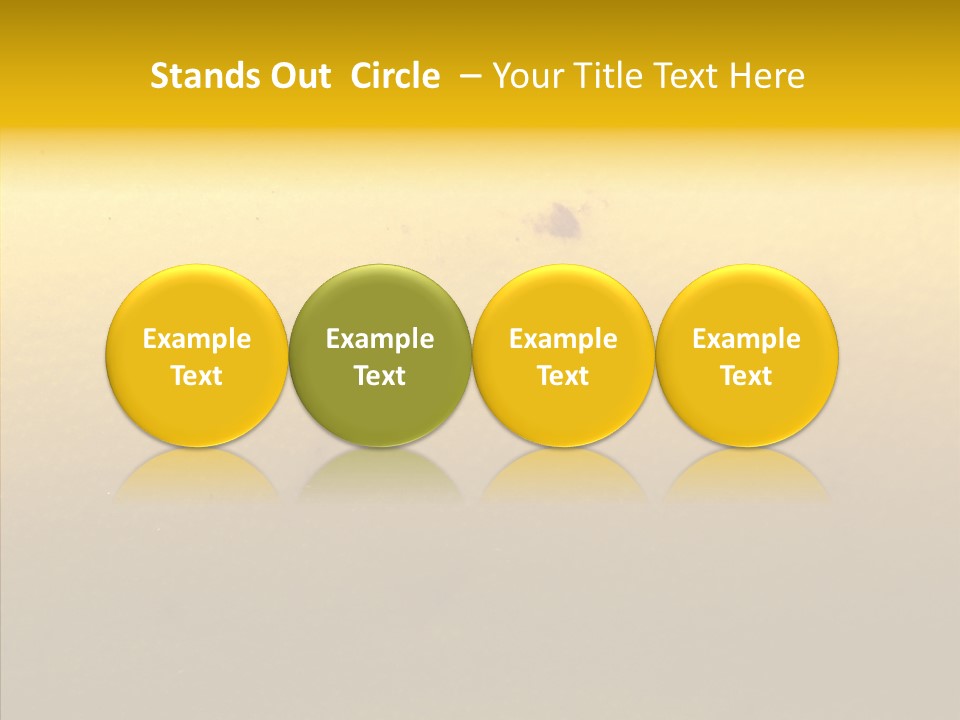 Stands Out Circle – Your Title Text Here

Example Text

Example Text

Example Text

Example Text